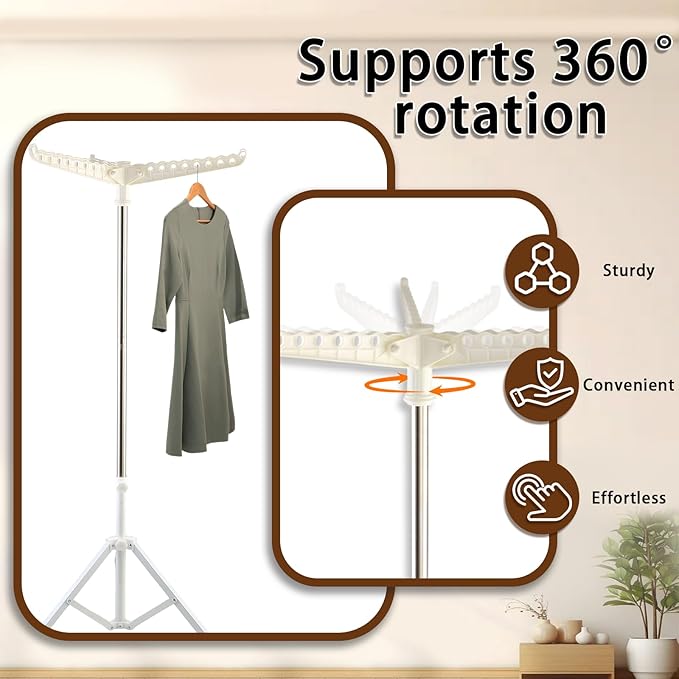 Supports 360° rotation

Sturdy

Convenient

Effortless